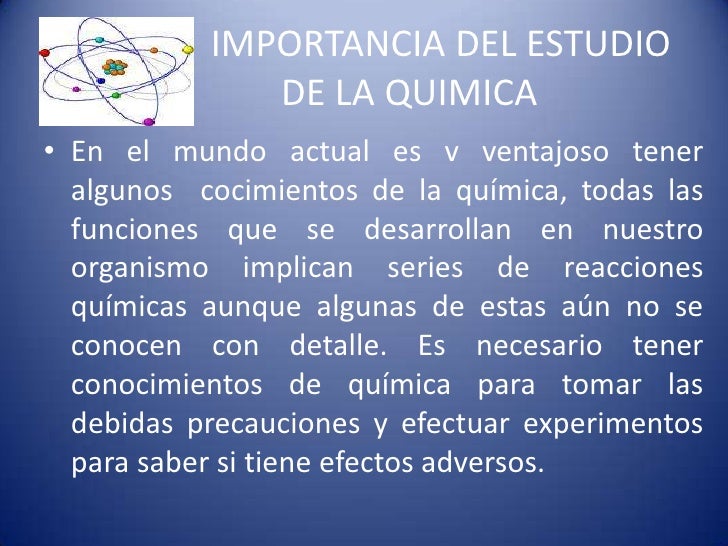 IMPORTANCIA DEL ESTUDIO DE LA QUIMICA

• En el mundo actual es v ventajoso tener algunos cocimientos de la química, todas las funciones que se desarrollan en nuestro organismo implican series de reacciones químicas aunque algunas de estas aún no se conocen con detalle. Es necesario tener conocimientos de química para tomar las debidas precauciones y efectuar experimentos para saber si tiene efectos adversos.